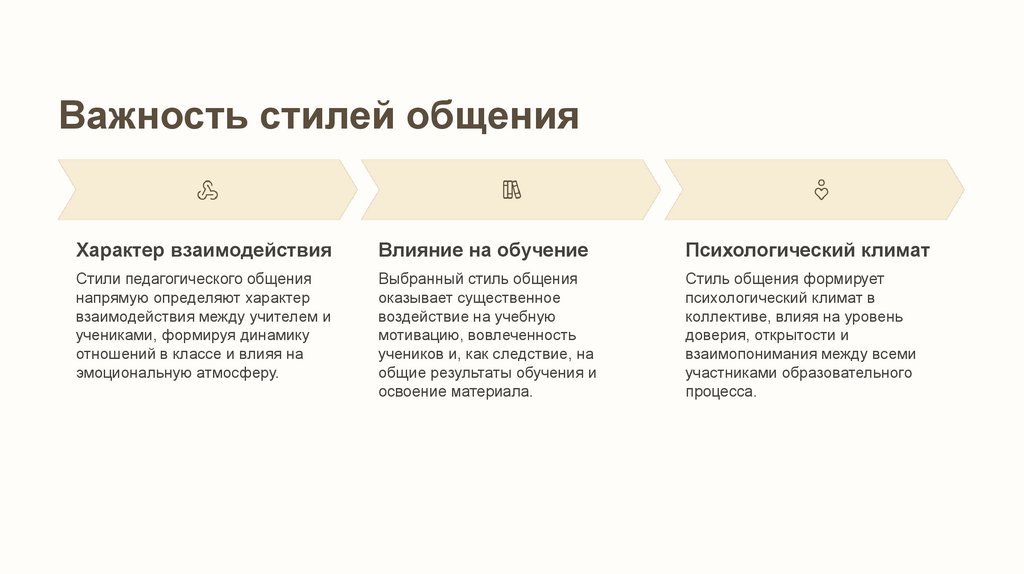 Важность стилей общения

Характер взаимодействия

Стили педагогического общения напрямую определяют характер взаимодействия между учителем и учениками, формируя динамику отношений в классе и влияя на эмоциональную атмосферу.

Влияние на обучение

Выбранный стиль общения оказывает существенное воздействие на учебную мотивацию, вовлеченность учеников и, как следствие, на общие результаты обучения и освоение материала.

Психологический климат

Стиль общения формирует психологический климат в коллективе, влияя на уровень доверия, открытости и взаимопонимания между всеми участниками образовательного процесса.